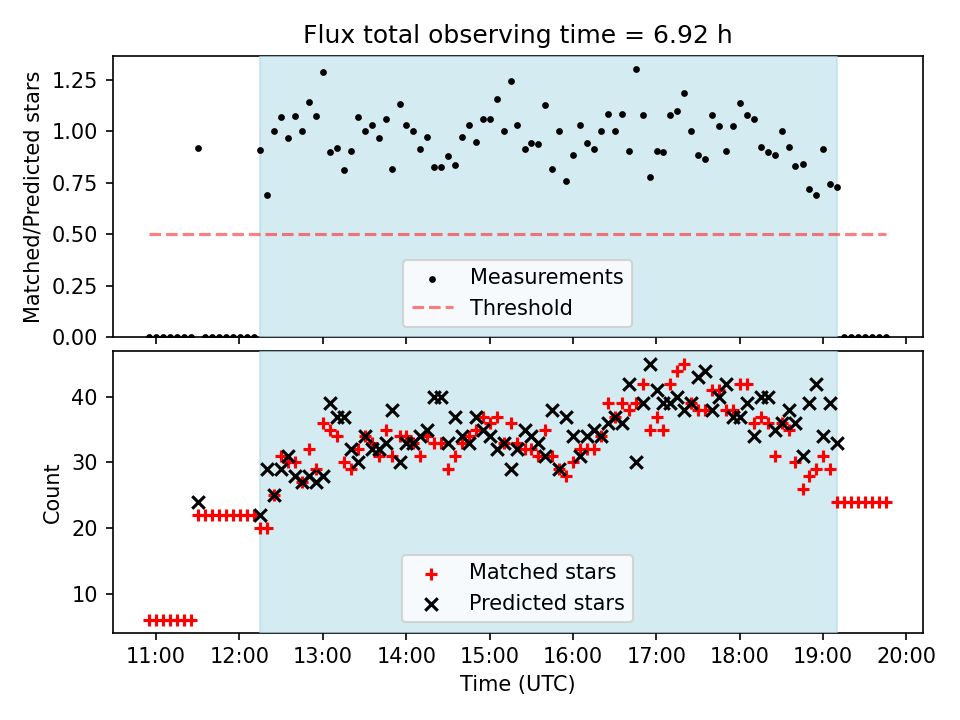 Flux total observing time = 6.92 h

Matched/Predicted stars

1.25
1.00
0.75
0.50
0.25
0.00

Measurements
Threshold

Count

40
30
20
10

Matched stars
Predicted stars

11:00 12:00 13:00 14:00 15:00 16:00 17:00 18:00 19:00 20:00

Time (UTC)